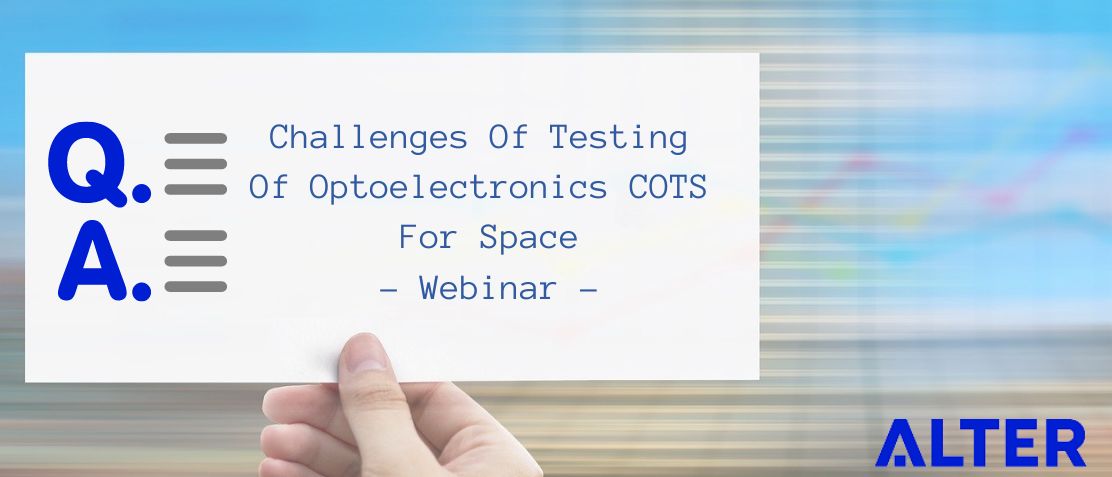 Q.
A.

Challenges Of Testing Of Optoelectronics COTS For Space
– Webinar –

ALTER